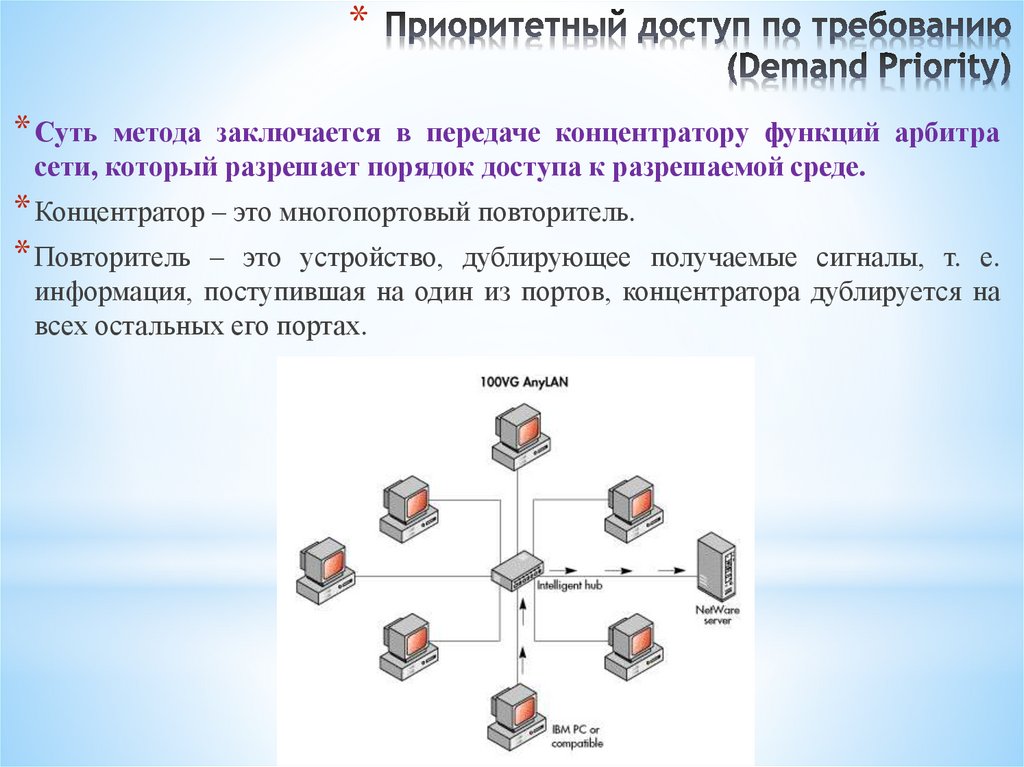 * Приоритетный доступ по требованию (Demand Priority)

* Суть метода заключается в передаче концентратору функций арбитра сети, который разрешает порядок доступа к разрешаемой среде.

* Концентратор – это многопортовый повторитель.

* Повторитель – это устройство, дублирующее получаемые сигналы, т. е. информация, поступившая на один из портов, концентратора дублируется на всех остальных его портах.

100VG AnyLAN

Intelligent hub

NetWare server

IBM PC or compatible